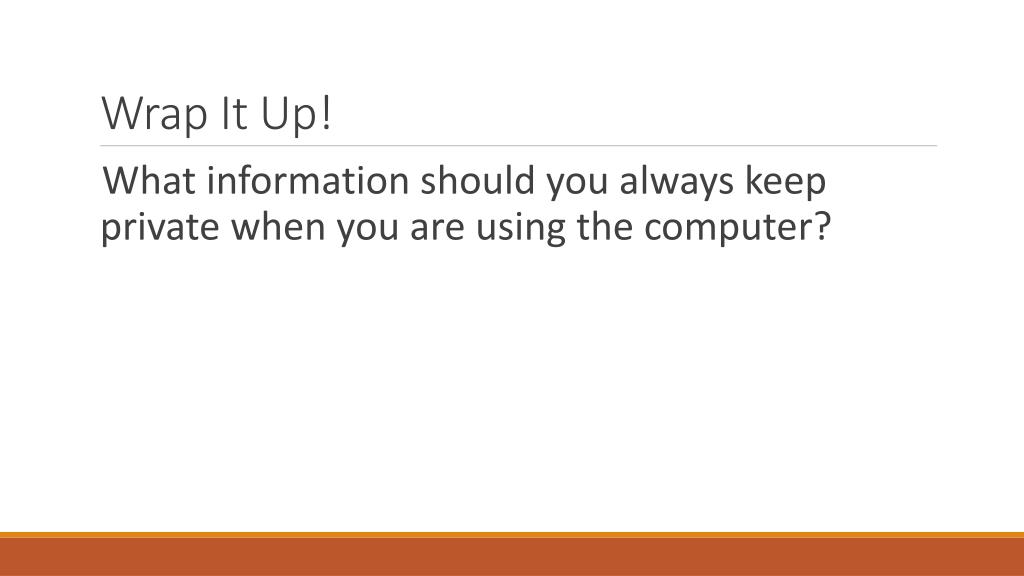 Wrap It Up!

What information should you always keep private when you are using the computer?